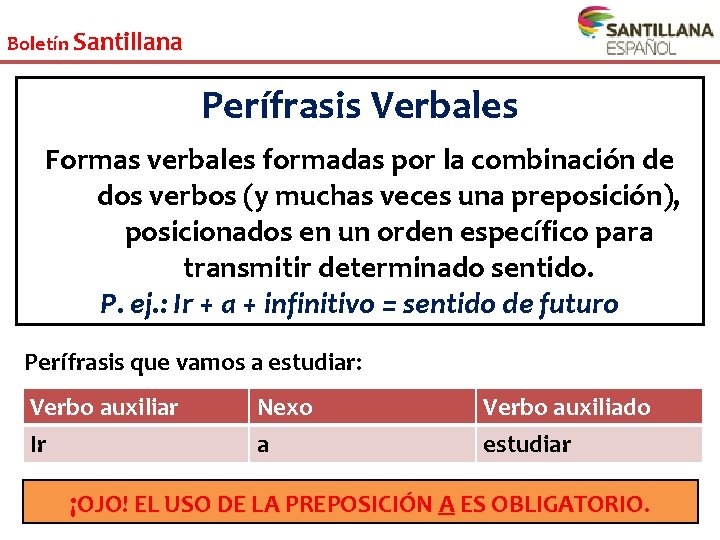 Boletín Santillana

SANTILLANA
ESPAÑOL

Perífrasis Verbales

Formas verbales formadas por la combinación de dos verbos (y muchas veces una preposición), posicionados en un orden específico para transmitir determinado sentido.

P. ej.: Ir + a + infinitivo = sentido de futuro

Perífrasis que vamos a estudiar:

| Verbo auxiliar | Nexo | Verbo auxiliado |
|---|---|---|
| Ir | a | estudiar |

¡OJO! EL USO DE LA PREPOSICIÓN A ES OBLIGATORIO.